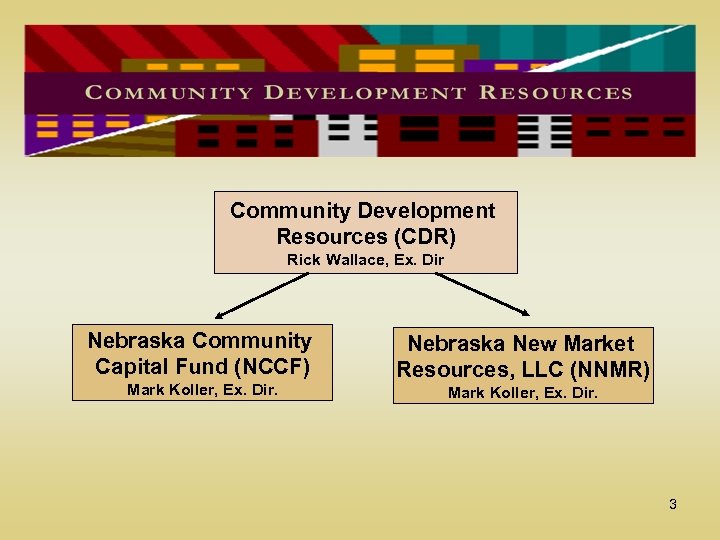 COMMUNITY DEVELOPMENT RESOURCES

Community Development Resources (CDR)
Rick Wallace, Ex. Dir

Nebraska Community Capital Fund (NCCF)
Mark Koller, Ex. Dir.

Nebraska New Market Resources, LLC (NNMR)
Mark Koller, Ex. Dir.

3